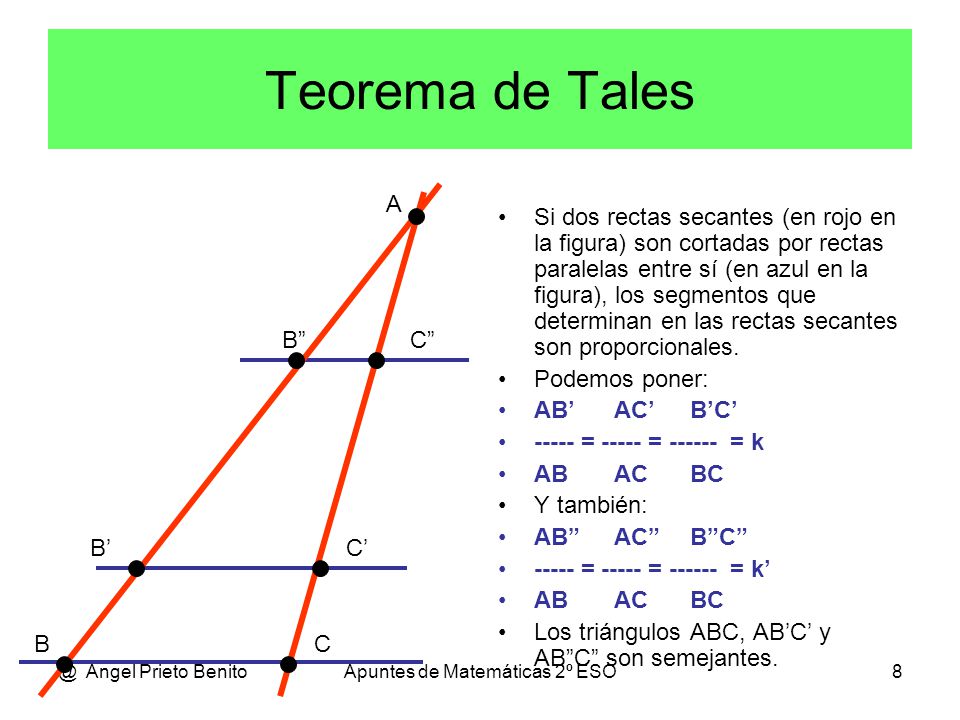 Teorema de Tales

A

B”

C”

B’

C’

B

C

• Si dos rectas secantes (en rojo en la figura) son cortadas por rectas paralelas entre sí (en azul en la figura), los segmentos que determinan en las rectas secantes son proporcionales.
• Podemos poner:
• AB’ AC’ B’C’
• ----- = ----- = ------ = k
• AB AC BC
• Y también:
• AB” AC” B”C”
• ----- = ----- = ------ = k’
• AB AC BC
• Los triángulos ABC, AB’C’ y AB”C” son semejantes.

@ Angel Prieto Benito

Apuntes de Matemáticas 2º ESO

8